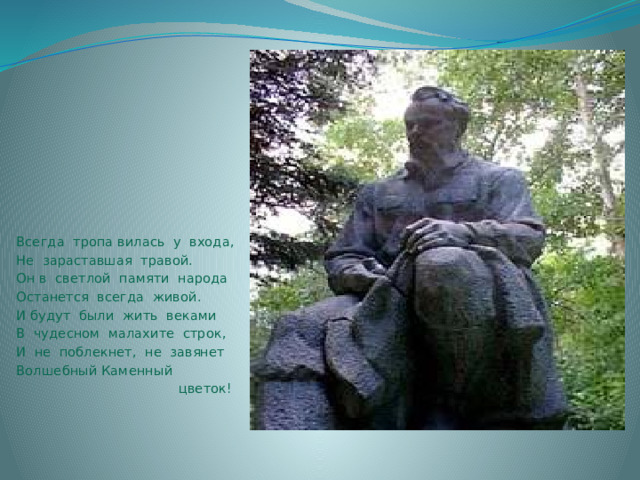 Всегда тропа вилась у входа,
Не зараставшая травой.
Он в светлой памяти народа
Останется всегда живой.
И будут были жить веками
В чудесном малахите строк,
И не поблекнет, не завянет
Волшебный Каменный
цветок!